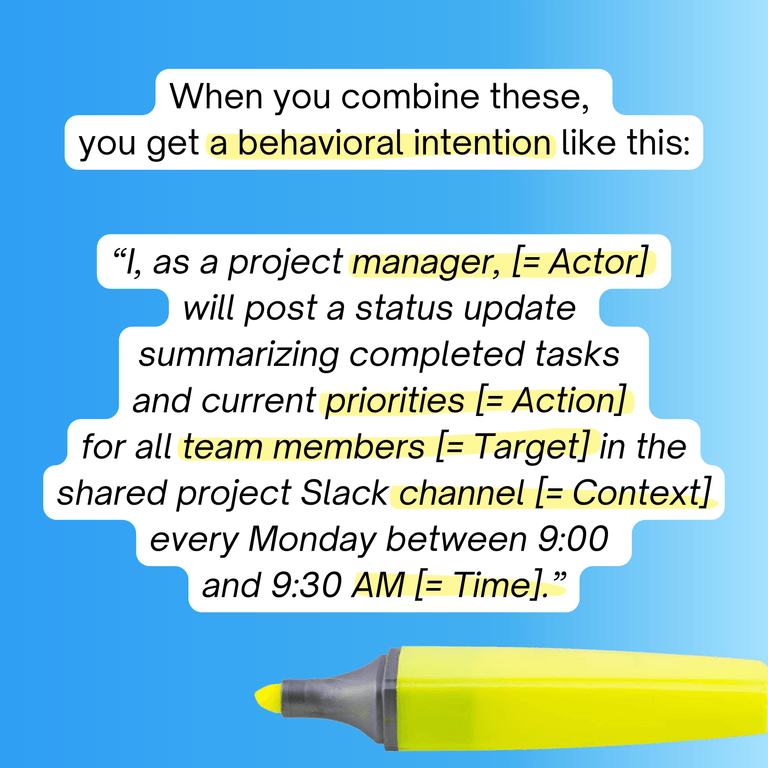 When you combine these, you get a behavioral intention like this:

“I, as a project manager, [= Actor] will post a status update summarizing completed tasks and current priorities [= Action] for all team members [= Target] in the shared project Slack channel [= Context] every Monday between 9:00 and 9:30 AM [= Time].”